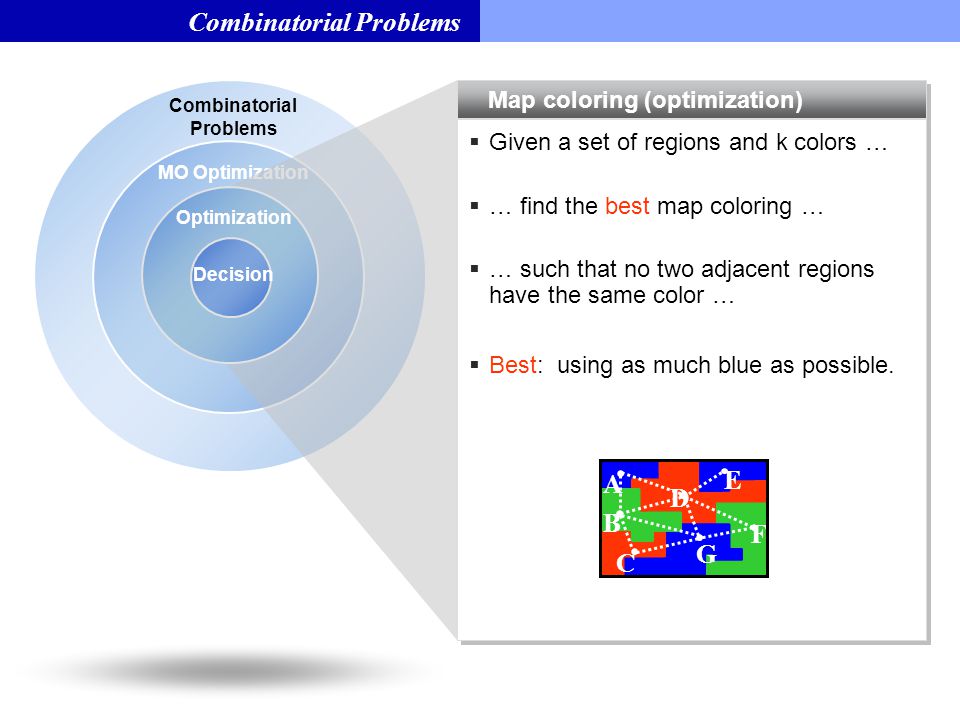 Combinatorial Problems

Combinatorial Problems

MO Optimization

Optimization

Decision

Map coloring (optimization)

▪ Given a set of regions and k colors …

▪ … find the best map coloring …

▪ … such that no two adjacent regions have the same color …

▪ Best: using as much blue as possible.

A
E
D
B
F
G
C